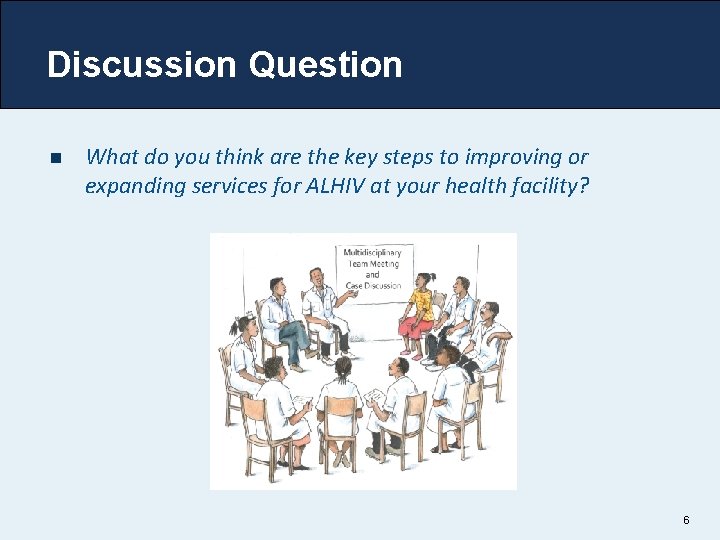 Discussion Question

What do you think are the key steps to improving or expanding services for ALHIV at your health facility?

Multidisciplinary Team Meeting and Case Discussion

6